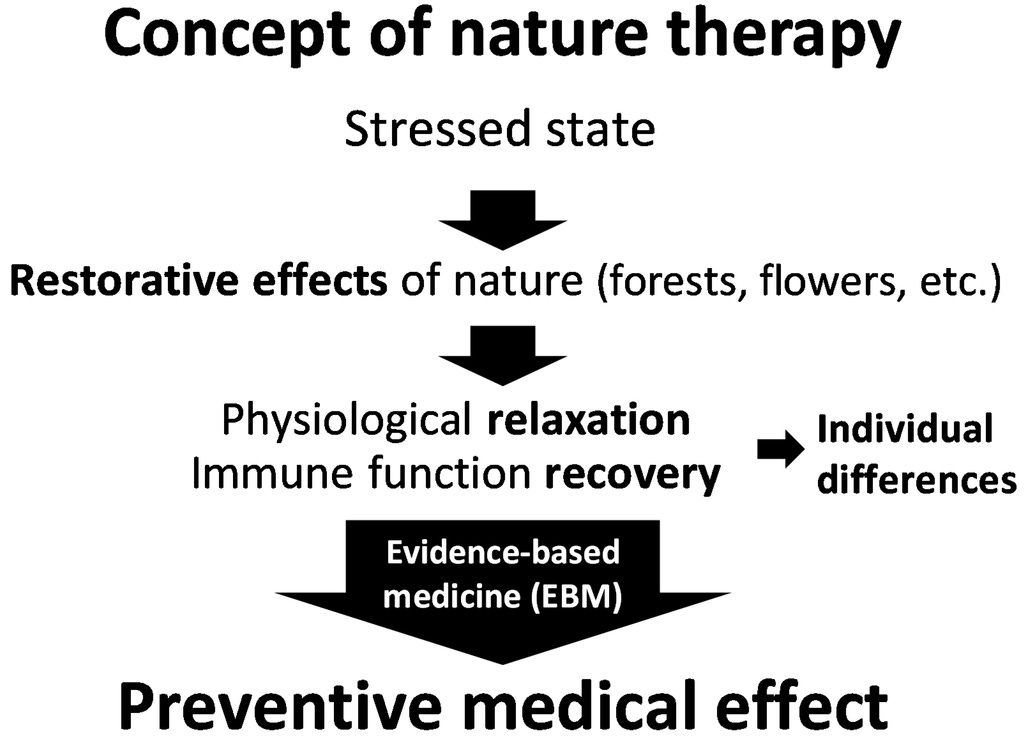 Concept of nature therapy

Stressed state

Restorative effects of nature (forests, flowers, etc.)

Physiological relaxation
Immune function recovery

Individual differences

Evidence-based medicine (EBM)

Preventive medical effect